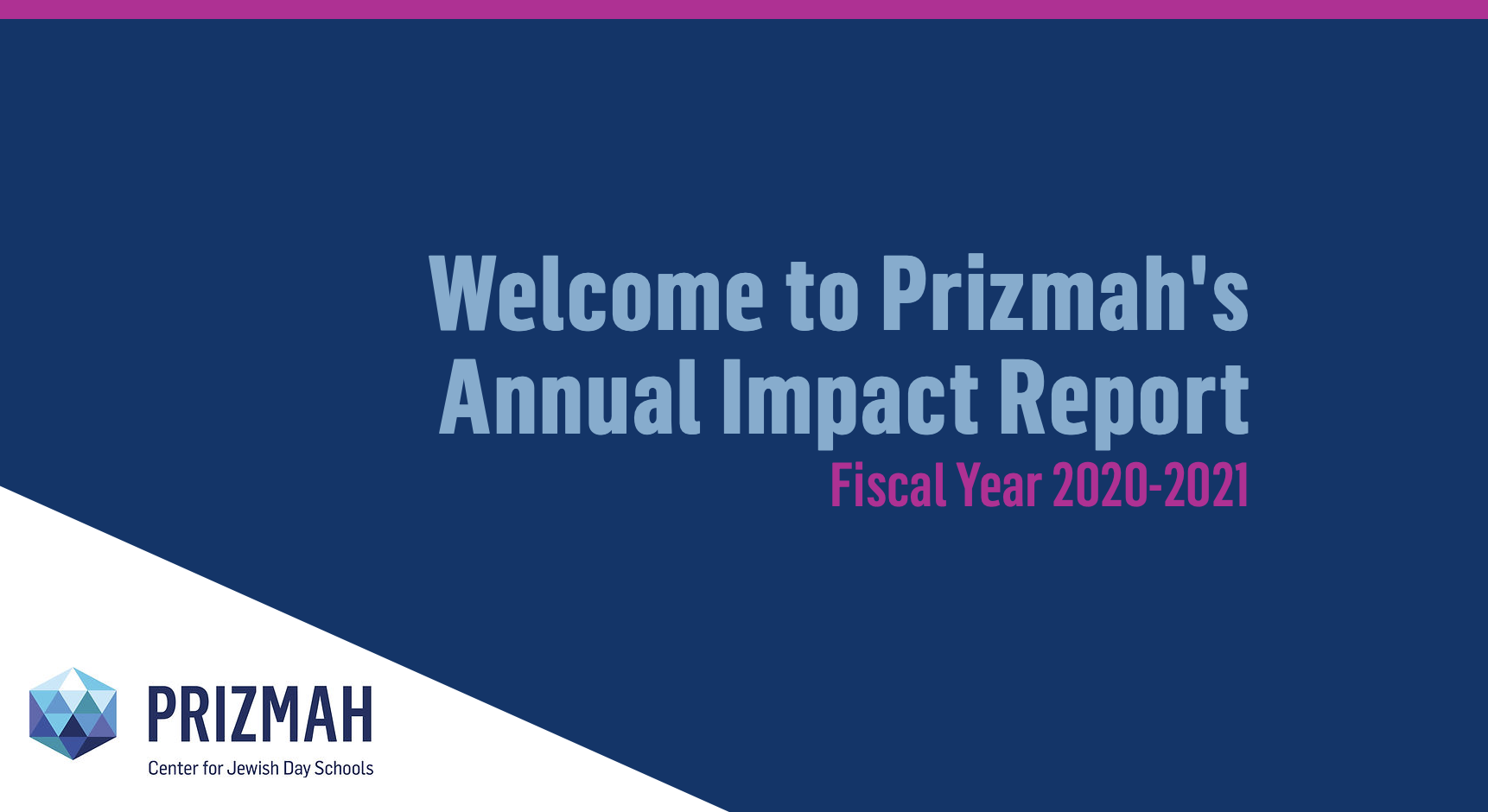 Welcome to Prizmah's Annual Impact Report

Fiscal Year 2020-2021

PRIZMAH

Center for Jewish Day Schools